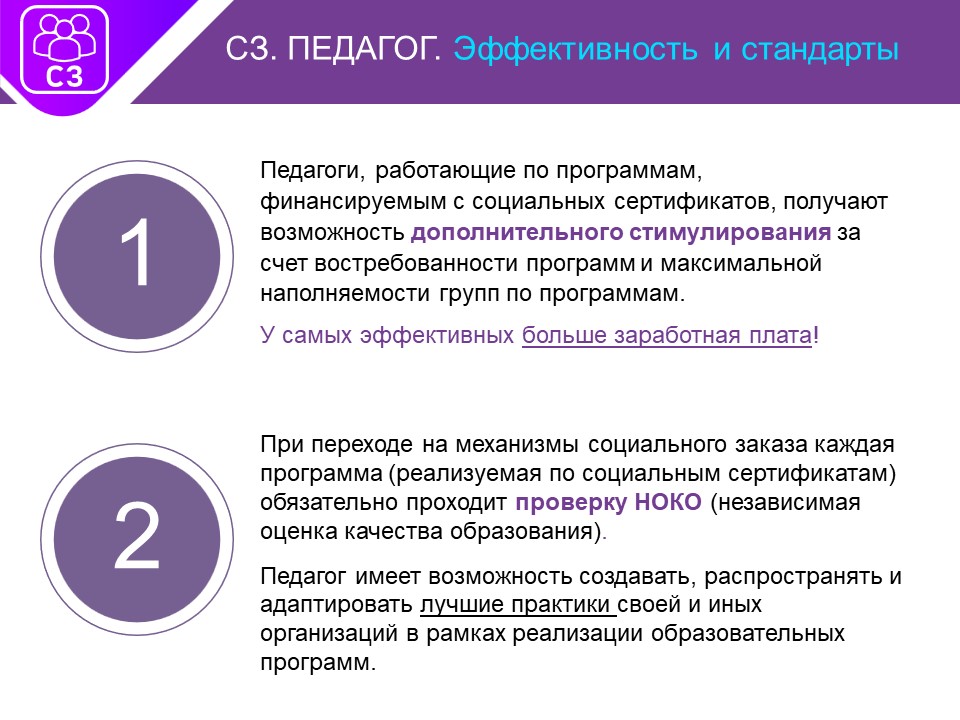 СЗ

СЗ. ПЕДАГОГ. Эффективность и стандарты

1

Педагоги, работающие по программам, финансируемым с социальных сертификатов, получают возможность дополнительного стимулирования за счет востребованности программ и максимальной наполняемости групп по программам.

У самых эффективных больше заработная плата!

2

При переходе на механизмы социального заказа каждая программа (реализуемая по социальным сертификатам) обязательно проходит проверку НОКО (независимая оценка качества образования).

Педагог имеет возможность создавать, распространять и адаптировать лучшие практики своей и иных организаций в рамках реализации образовательных программ.